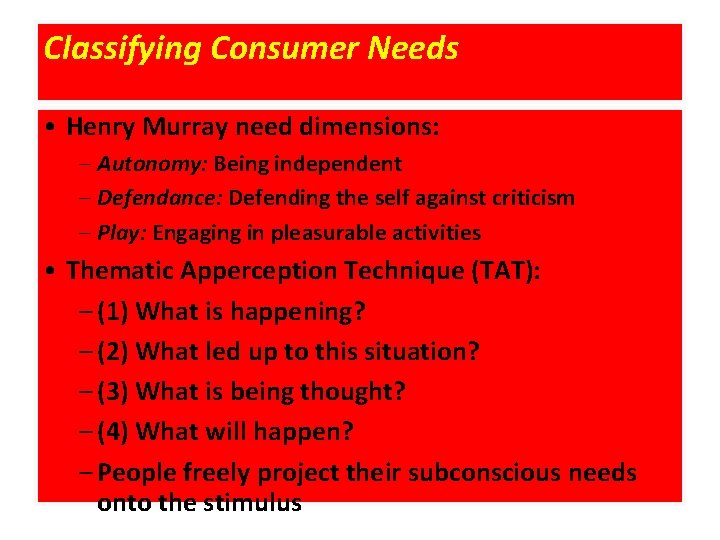 Classifying Consumer Needs

• Henry Murray need dimensions:
– Autonomy: Being independent
– Defendance: Defending the self against criticism
– Play: Engaging in pleasurable activities
• Thematic Apperception Technique (TAT):
– (1) What is happening?
– (2) What led up to this situation?
– (3) What is being thought?
– (4) What will happen?
– People freely project their subconscious needs onto the stimulus